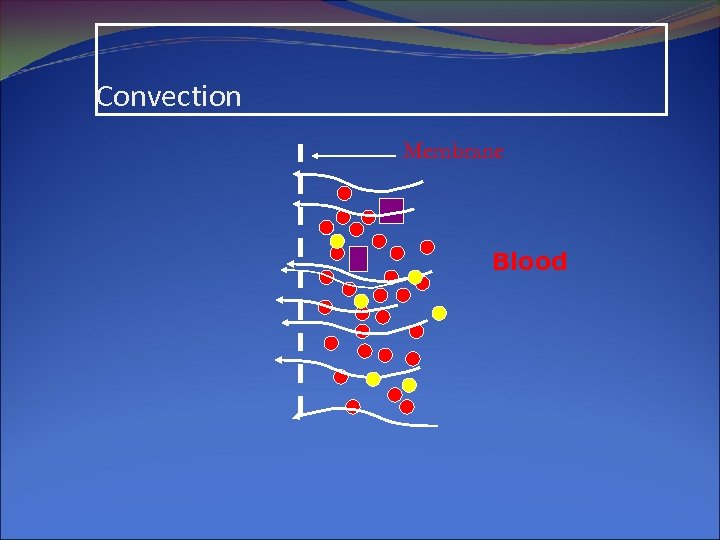 Convection

Membrane

Blood